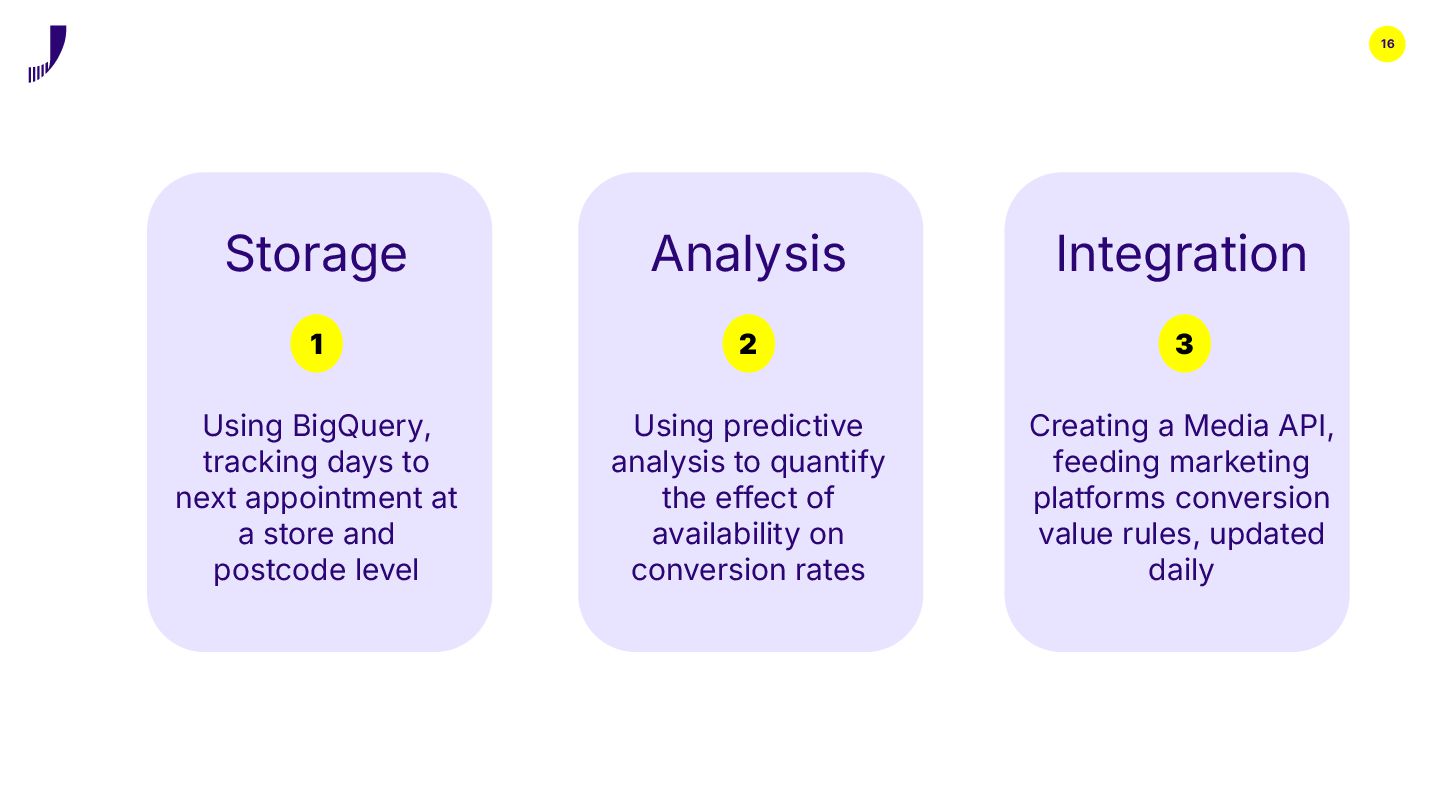 16

Storage

1

Using BigQuery, tracking days to next appointment at a store and postcode level

Analysis

2

Using predictive analysis to quantify the effect of availability on conversion rates

Integration

3

Creating a Media API, feeding marketing platforms conversion value rules, updated daily